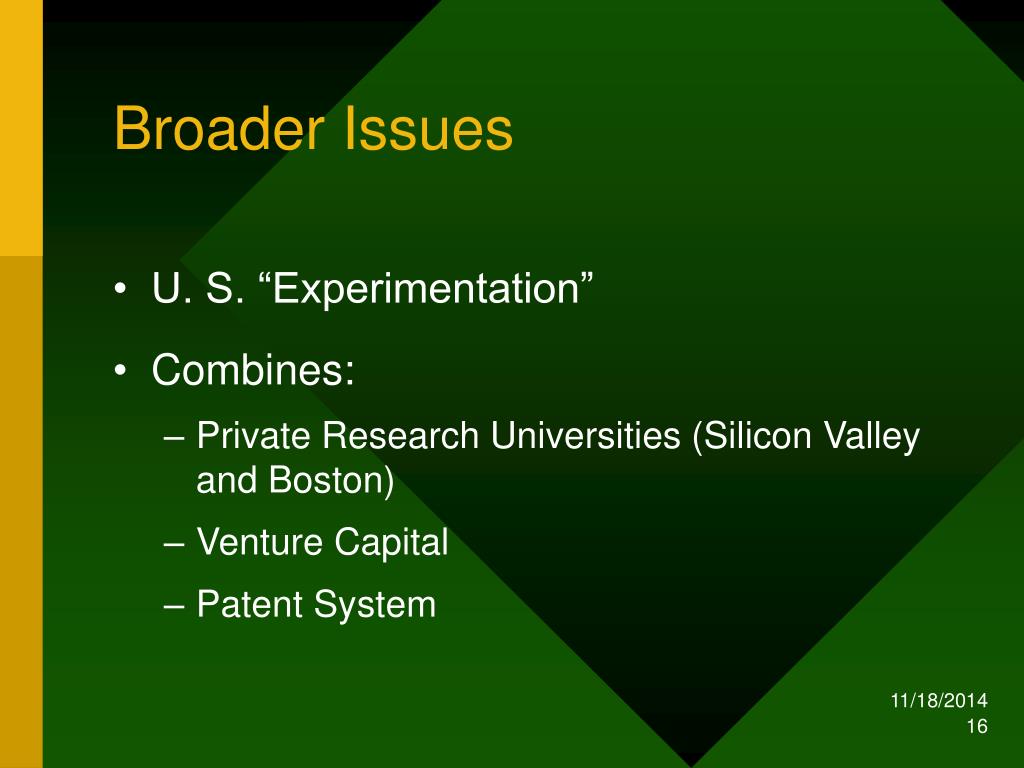 Broader Issues

• U. S. “Experimentation”

• Combines:
– Private Research Universities (Silicon Valley and Boston)
– Venture Capital
– Patent System

11/18/2014
16